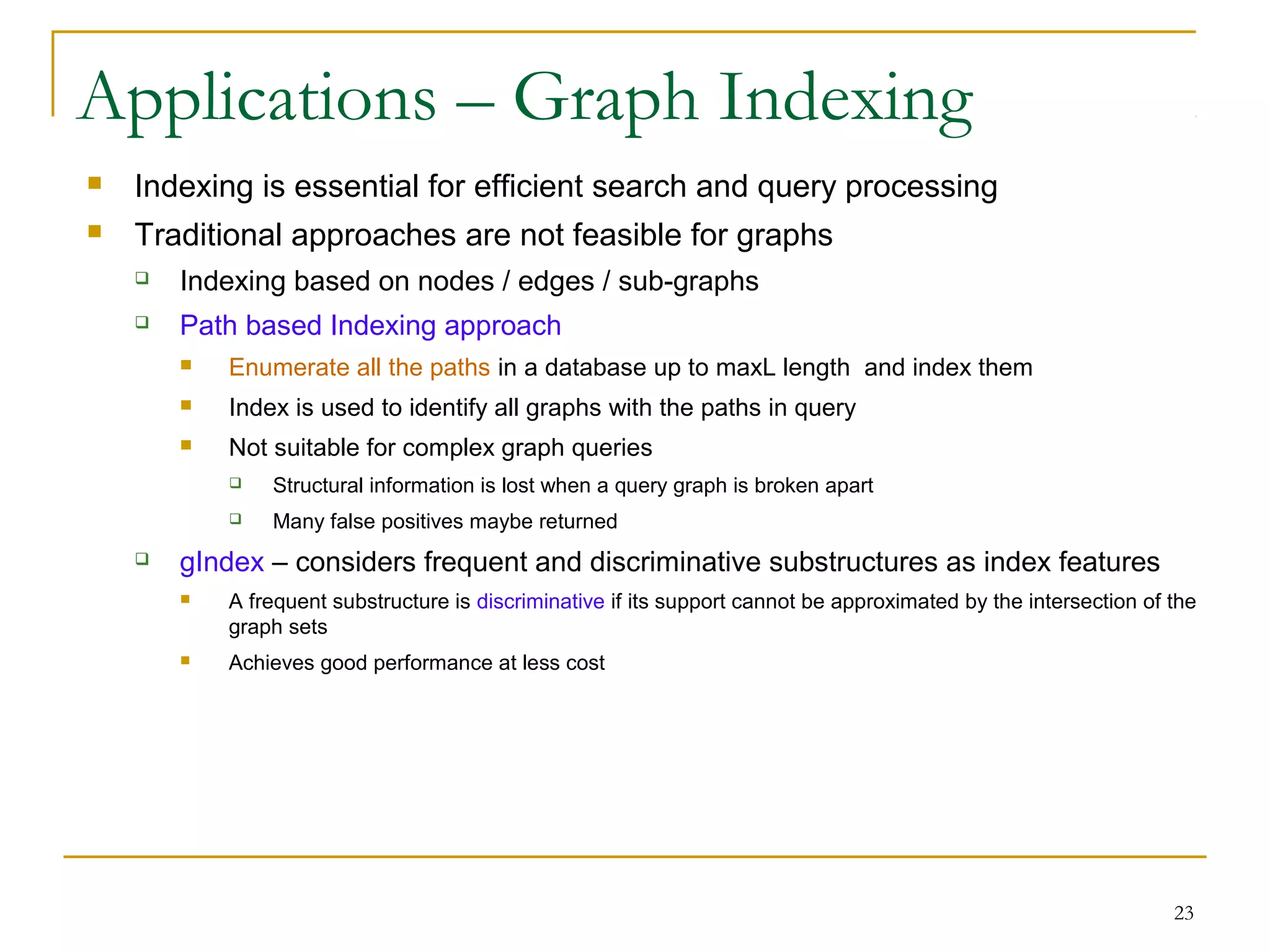 Applications – Graph Indexing

Indexing is essential for efficient search and query processing

Traditional approaches are not feasible for graphs

Indexing based on nodes / edges / sub-graphs

Path based Indexing approach

Enumerate all the paths in a database up to maxL length and index them

Index is used to identify all graphs with the paths in query

Not suitable for complex graph queries

Structural information is lost when a query graph is broken apart

Many false positives maybe returned

gIndex – considers frequent and discriminative substructures as index features

A frequent substructure is discriminative if its support cannot be approximated by the intersection of the graph sets

Achieves good performance at less cost

23